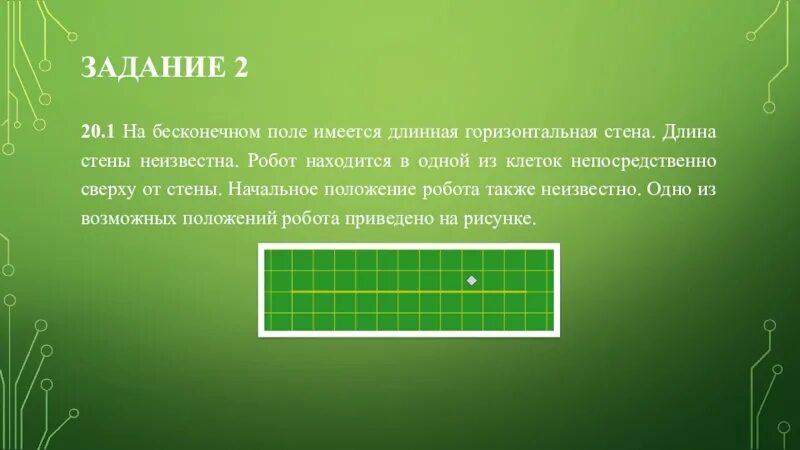 ЗАДАНИЕ 2

20.1 На бесконечном поле имеется длинная горизонтальная стена. Длина стены неизвестна. Робот находится в одной из клеток непосредственно сверху от стены. Начальное положение робота также неизвестно. Одно из возможных положений робота приведено на рисунке.